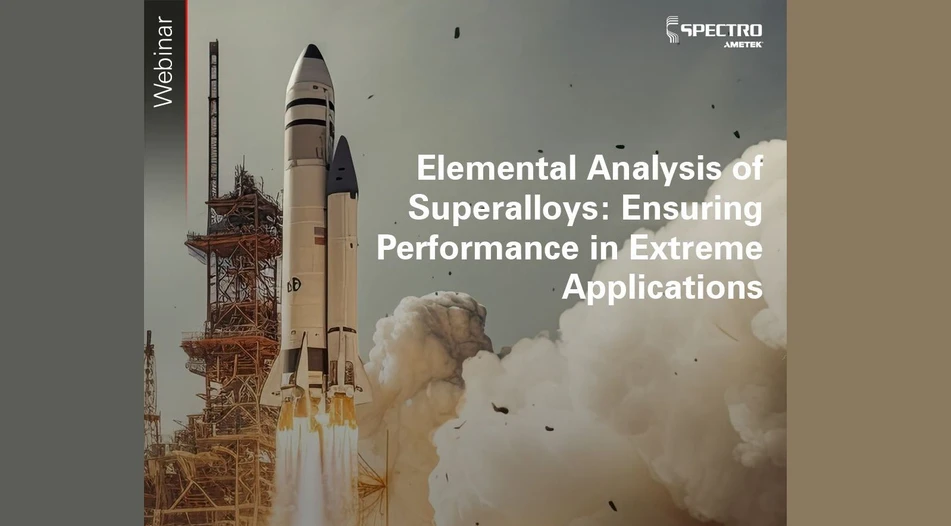 Webinar

SPECTRO
AMETEK

Elemental Analysis of Superalloys: Ensuring Performance in Extreme Applications